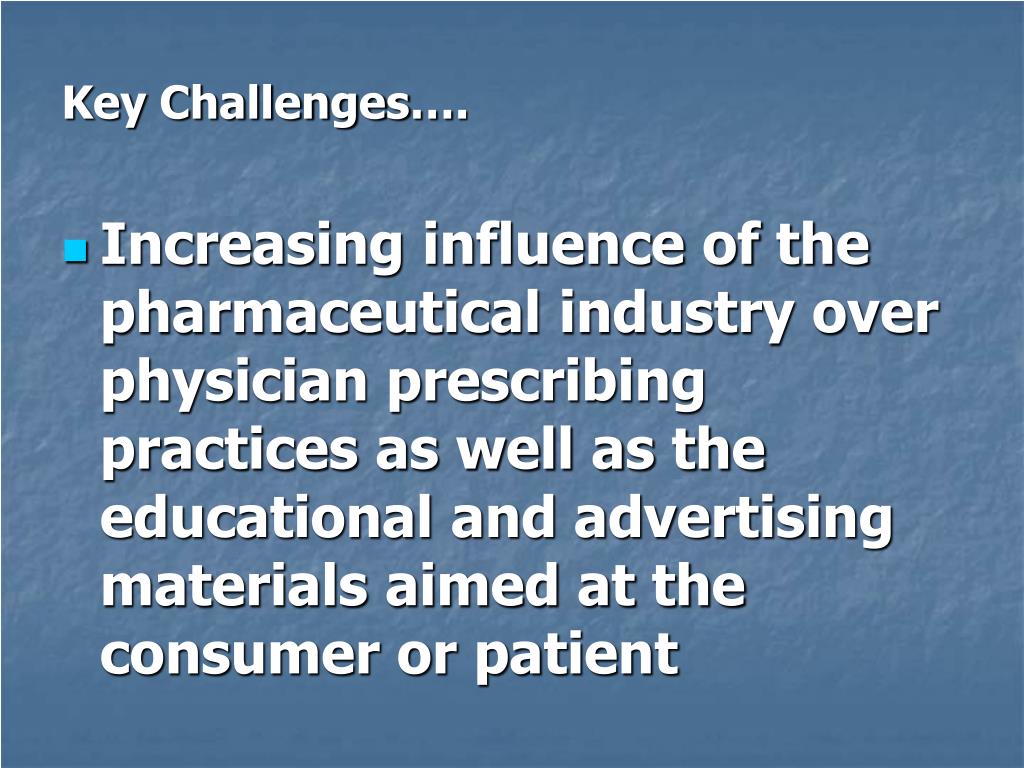 Key Challenges….

Increasing influence of the pharmaceutical industry over physician prescribing practices as well as the educational and advertising materials aimed at the consumer or patient